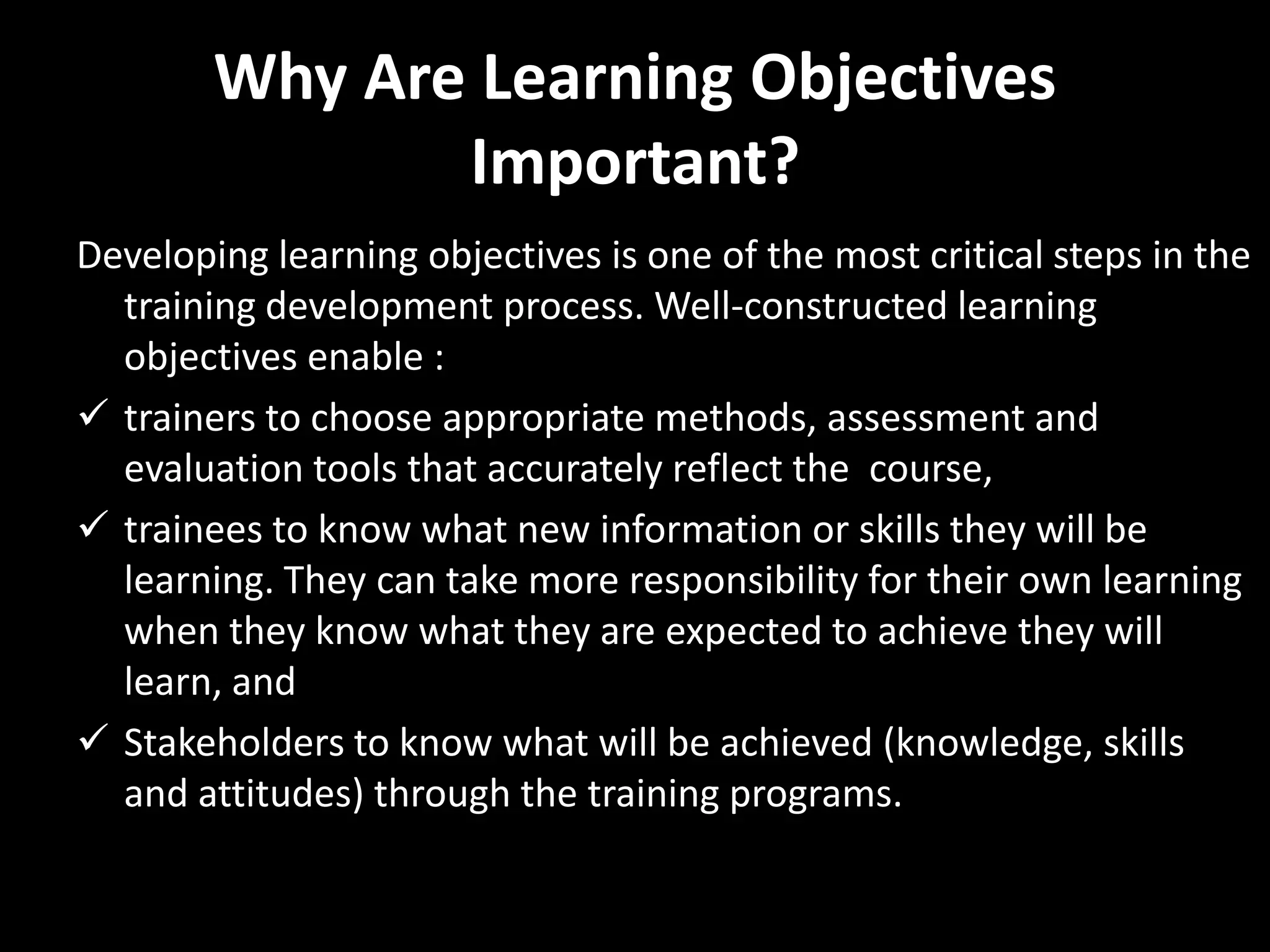 Why Are Learning Objectives Important?

Developing learning objectives is one of the most critical steps in the training development process. Well-constructed learning objectives enable :

✓ trainers to choose appropriate methods, assessment and evaluation tools that accurately reflect the course,

✓ trainees to know what new information or skills they will be learning. They can take more responsibility for their own learning when they know what they are expected to achieve they will learn, and

✓ Stakeholders to know what will be achieved (knowledge, skills and attitudes) through the training programs.